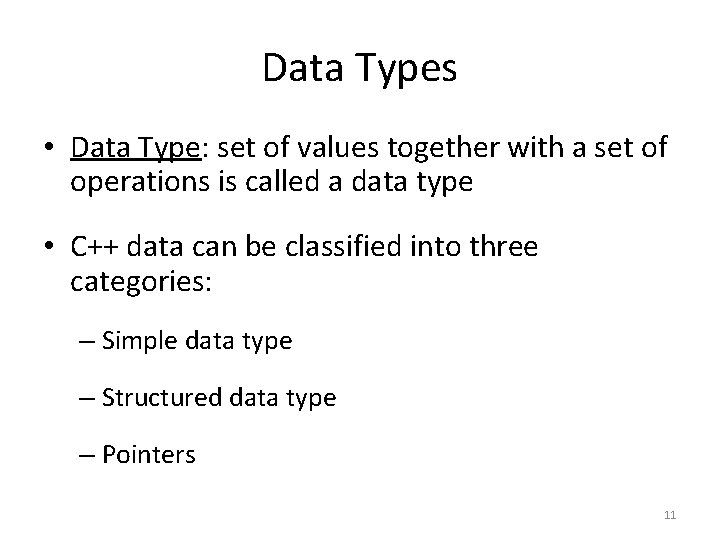 Data Types

• Data Type: set of values together with a set of operations is called a data type

• C++ data can be classified into three categories:

– Simple data type

– Structured data type

– Pointers

11